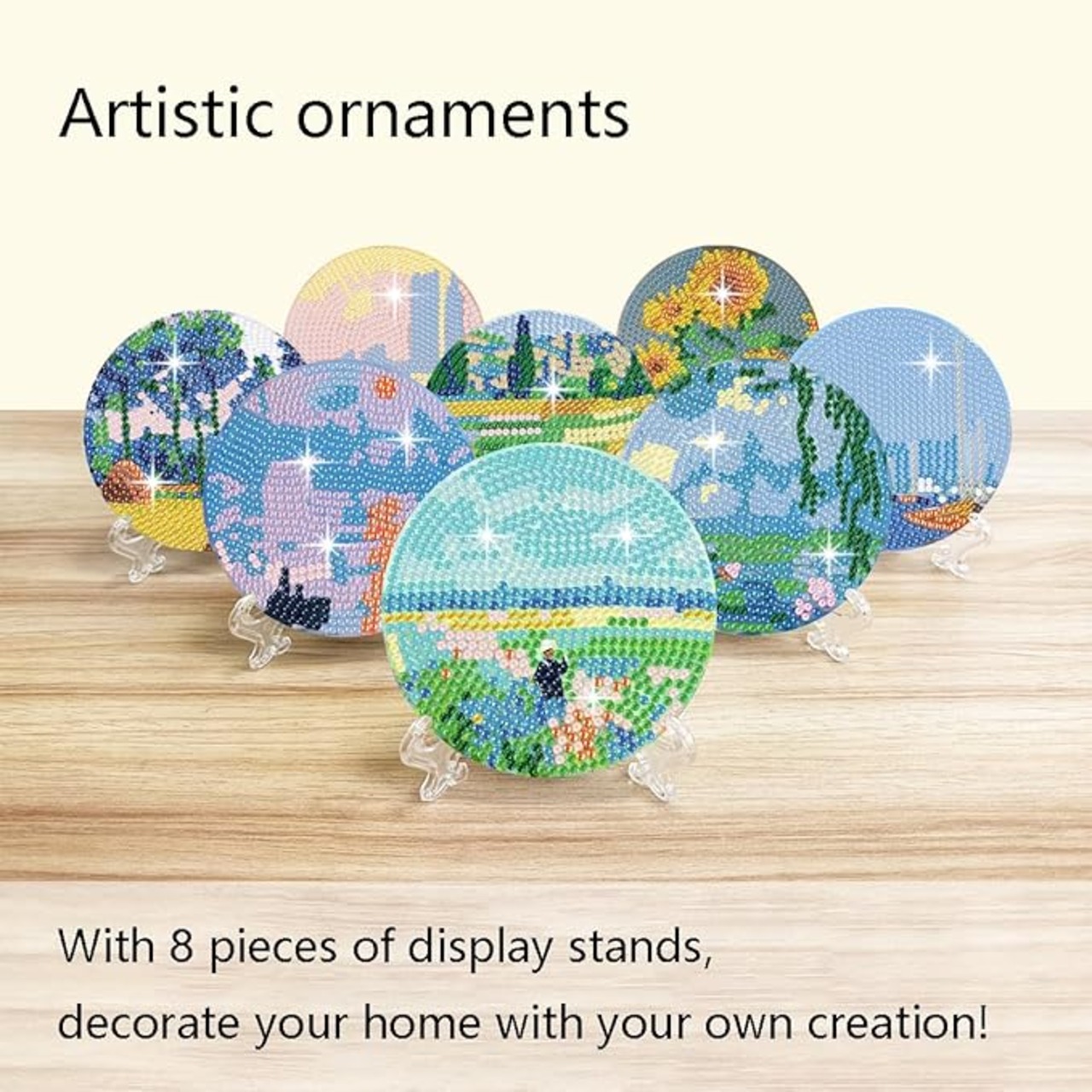 Artistic ornaments

With 8 pieces of display stands,
decorate your home with your own creation!